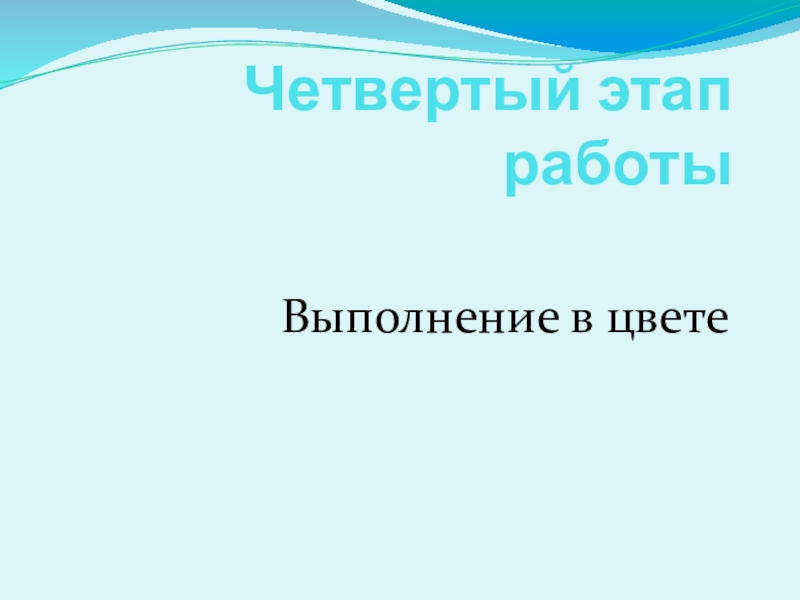 Четвертый этап работы

Выполнение в цвете